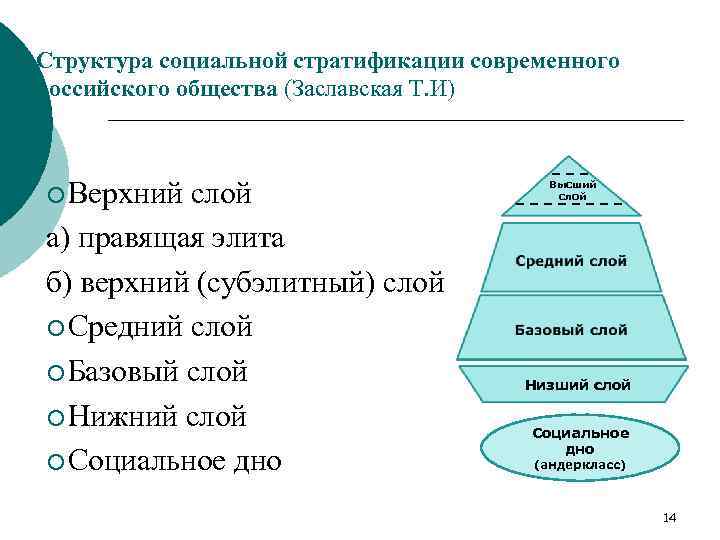 Структура социальной стратификации современного оссийского общества (Заславская Т.И)

Верхний слой
а) правящая элита
б) верхний (субэлитный) слой
Средний слой
Базовый слой
Нижний слой
Социальное дно

Высший слой

Средний слой

Базовый слой

Низший слой

Социальное дно (андеркласс)

14